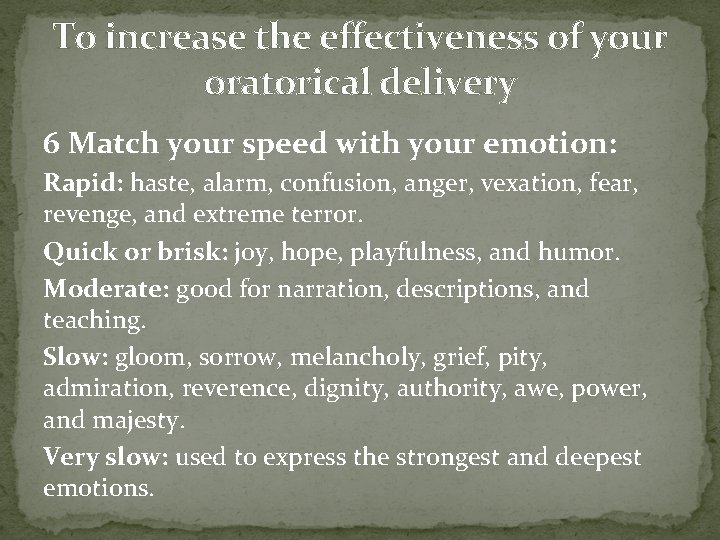 To increase the effectiveness of your oratorical delivery

6 Match your speed with your emotion:

Rapid: haste, alarm, confusion, anger, vexation, fear, revenge, and extreme terror.

Quick or brisk: joy, hope, playfulness, and humor.

Moderate: good for narration, descriptions, and teaching.

Slow: gloom, sorrow, melancholy, grief, pity, admiration, reverence, dignity, authority, awe, power, and majesty.

Very slow: used to express the strongest and deepest emotions.